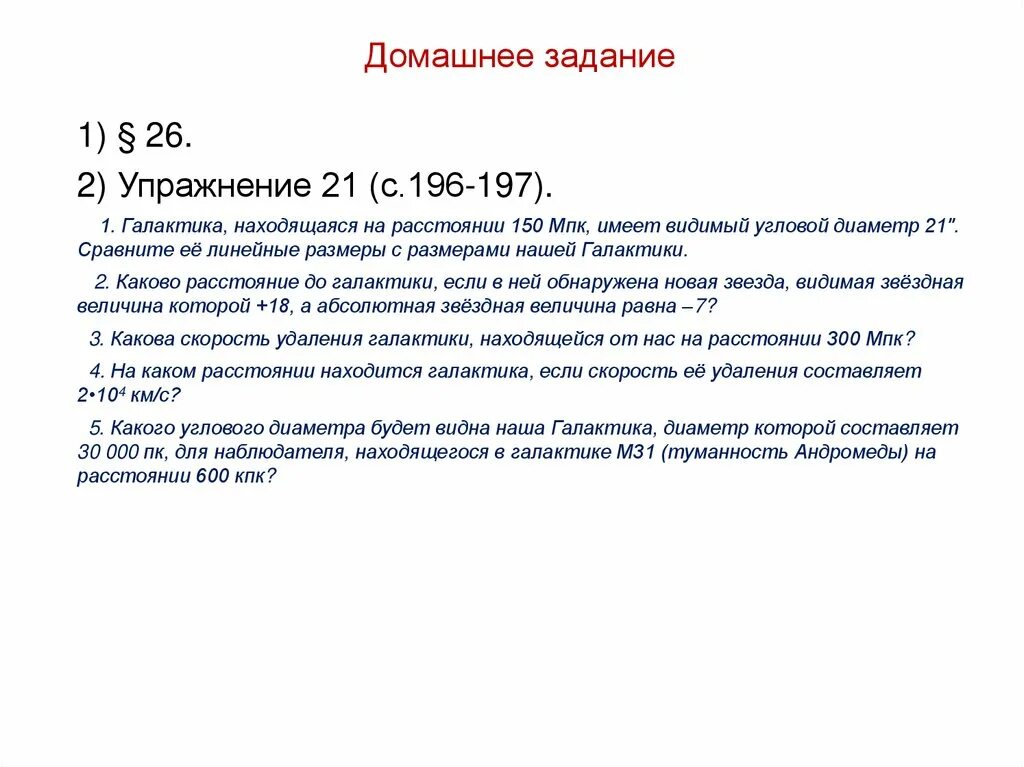 Домашнее задание

1) § 26.

2) Упражнение 21 (с.196-197).

1. Галактика, находящаяся на расстоянии 150 Мпк, имеет видимый угловой диаметр 21". Сравните её линейные размеры с размерами нашей Галактики.

2. Каково расстояние до галактики, если в ней обнаружена новая звезда, видимая звёздная величина которой +18, а абсолютная звёздная величина равна –7?

3. Какова скорость удаления галактики, находящейся от нас на расстоянии 300 Мпк?

4. На каком расстоянии находится галактика, если скорость её удаления составляет $2 \cdot 10^4$ км/с?

5. Какого углового диаметра будет видна наша Галактика, диаметр которой составляет 30 000 пк, для наблюдателя, находящегося в галактике М31 (туманность Андромеды) на расстоянии 600 кпк?